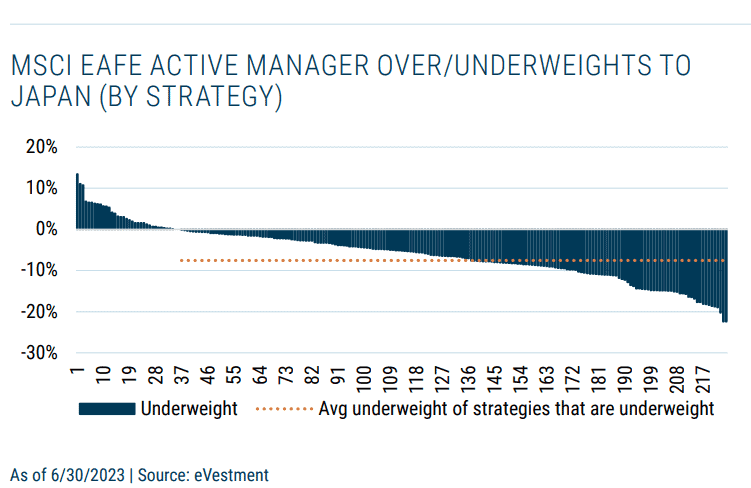 MSCI EAFE ACTIVE MANAGER OVER/UNDERWEIGHTS TO JAPAN (BY STRATEGY)

20%
10%
0%
-10%
-20%
-30%

1
10
19
28
37
46
55
64
73
82
91
100
109
118
127
136
145
154
163
172
181
190
199
208
217

Underweight
Avg underweight of strategies that are underweight

As of 6/30/2023 | Source: eVestment